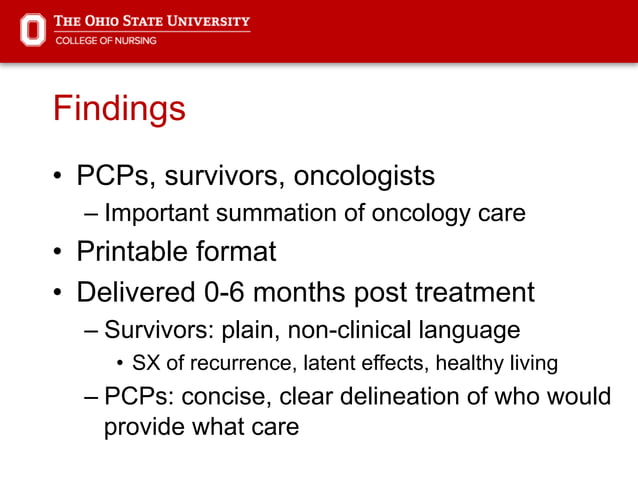 THE OHIO STATE UNIVERSITY
COLLEGE OF NURSING

Findings

• PCPs, survivors, oncologists
– Important summation of oncology care
• Printable format
• Delivered 0-6 months post treatment
– Survivors: plain, non-clinical language
• SX of recurrence, latent effects, healthy living
– PCPs: concise, clear delineation of who would provide what care